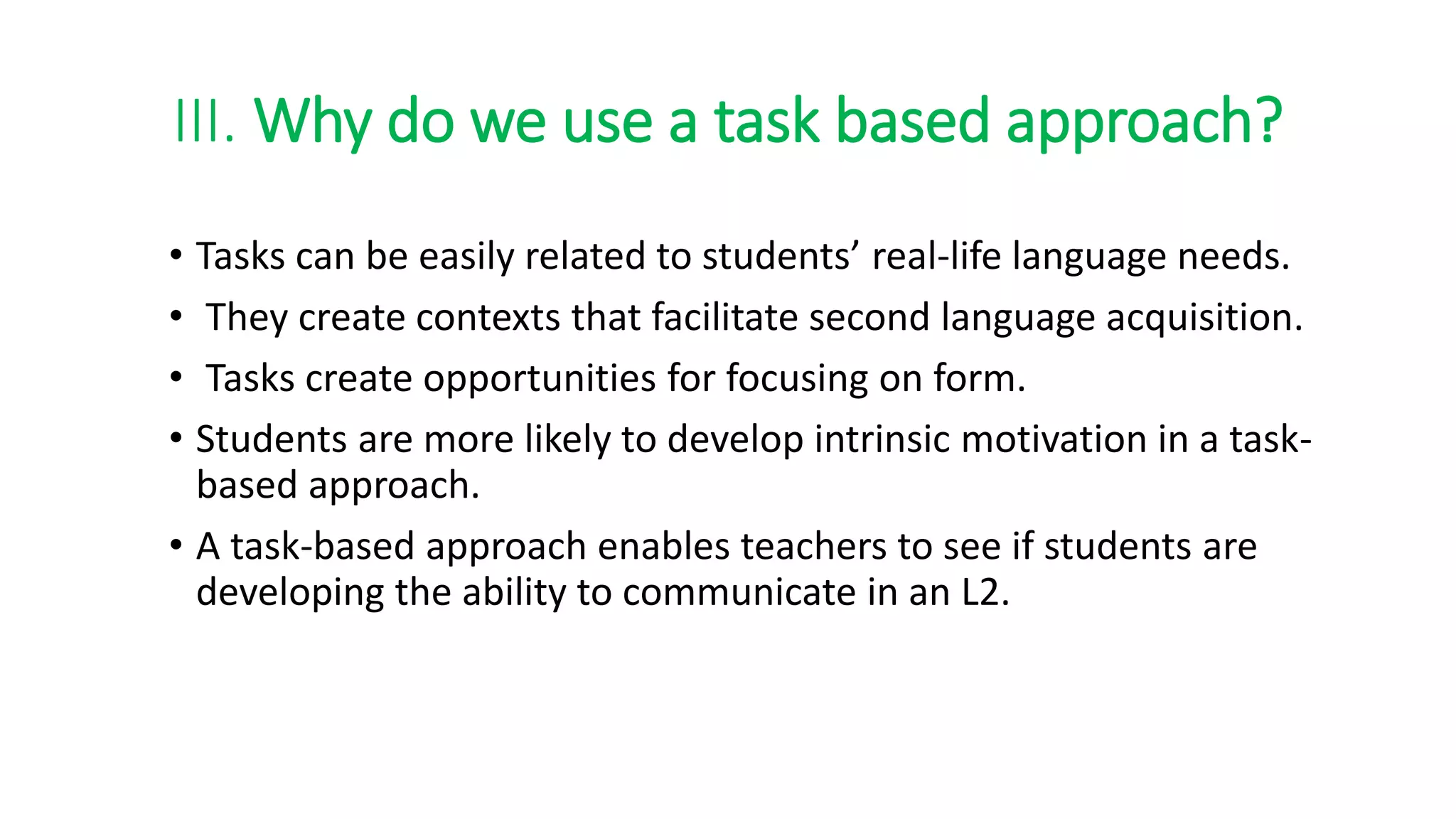 III. Why do we use a task based approach?

• Tasks can be easily related to students' real-life language needs.
• They create contexts that facilitate second language acquisition.
• Tasks create opportunities for focusing on form.
• Students are more likely to develop intrinsic motivation in a task-based approach.
• A task-based approach enables teachers to see if students are developing the ability to communicate in an L2.